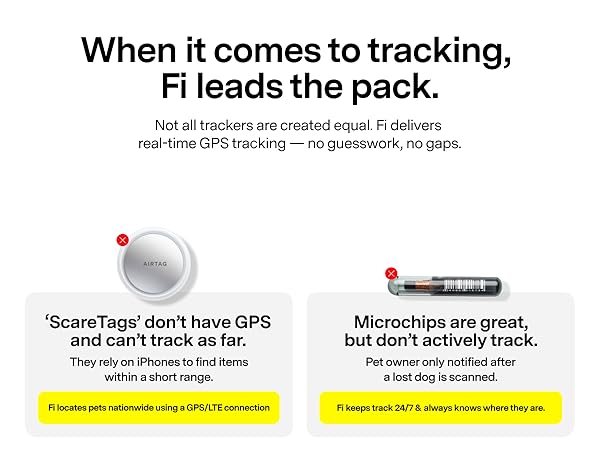 When it comes to tracking, Fi leads the pack.

Not all trackers are created equal. Fi delivers real-time GPS tracking — no guesswork, no gaps.

AIRTAG

'ScareTags' don't have GPS and can't track as far.

They rely on iPhones to find items within a short range.

Fi locates pets nationwide using a GPS/LTE connection

Microchips are great, but don't actively track.

Pet owner only notified after a lost dog is scanned.

Fi keeps track 24/7 & always knows where they are.